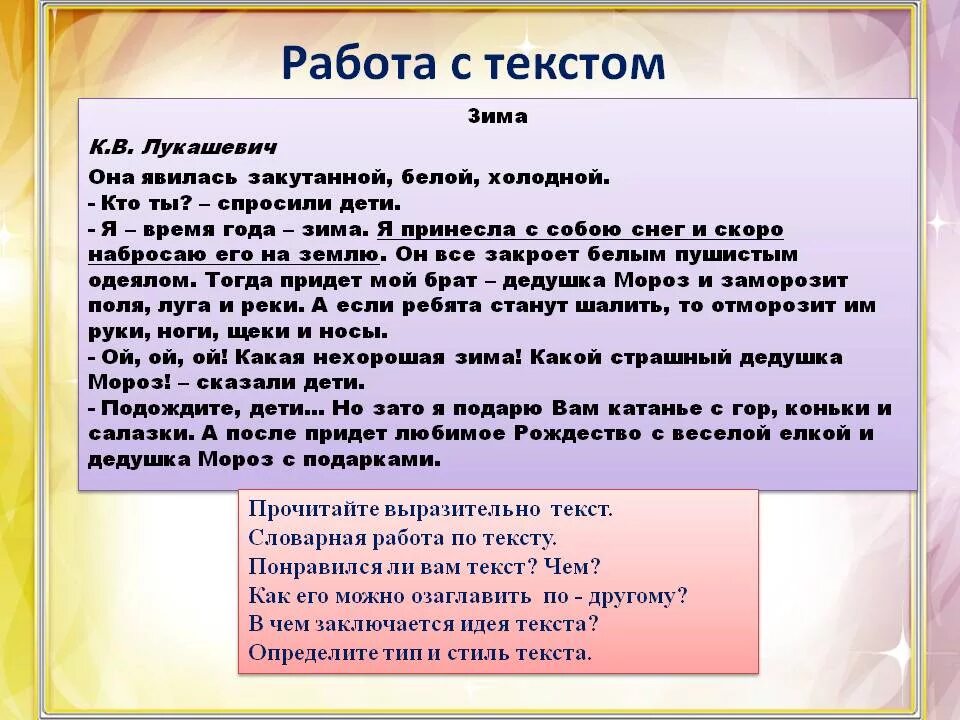 Работа с текстом

Зима

К.В. Лукашевич

Она явилась закутанной, белой, холодной.
- Кто ты? – спросили дети.
- Я – время года – зима. Я принесла с собою снег и скоро набросаю его на землю. Он все закроет белым пушистым одеялом. Тогда придет мой брат – дедушка Мороз и заморозит поля, луга и реки. А если ребята станут шалить, то отморозит им руки, ноги, щеки и носы.
- Ой, ой, ой! Какая нехорошая зима! Какой страшный дедушка Мороз! – сказали дети.
- Подождите, дети… Но зато я подарю Вам катанье с гор, коньки и салазки. А после придет любимое Рождество с веселой елкой и дедушка Мороз с подарками.

Прочитайте выразительно текст.
Словарная работа по тексту.
Понравился ли вам текст? Чем?
Как его можно озаглавить по - другому?
В чем заключается идея текста?
Определите тип и стиль текста.